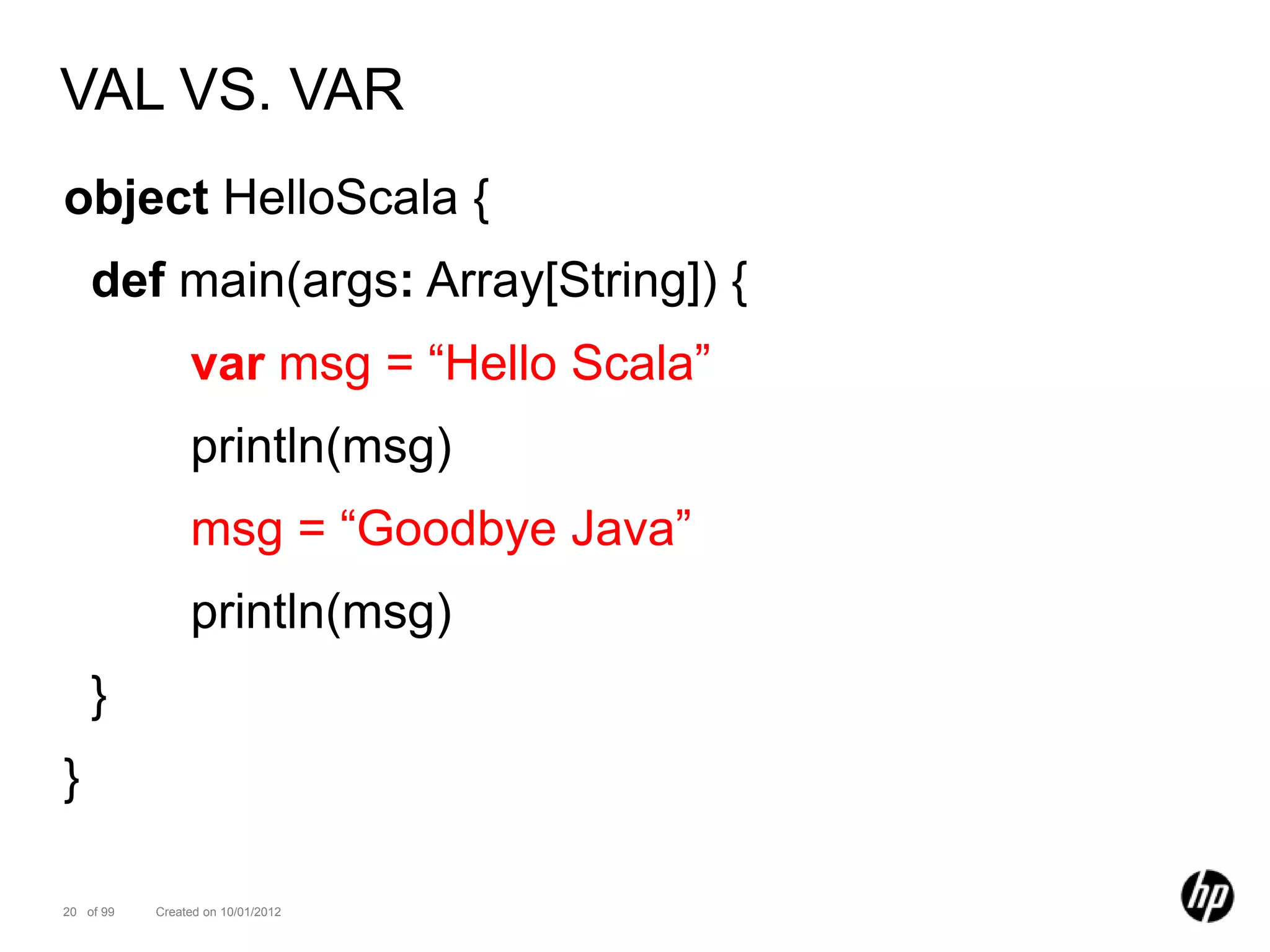 VAL VS. VAR

object HelloScala {
def main(args: Array[String]) {
var msg = “Hello Scala”
println(msg)
msg = “Goodbye Java”
println(msg)
}
}

20 of 99 Created on 10/01/2012

hp